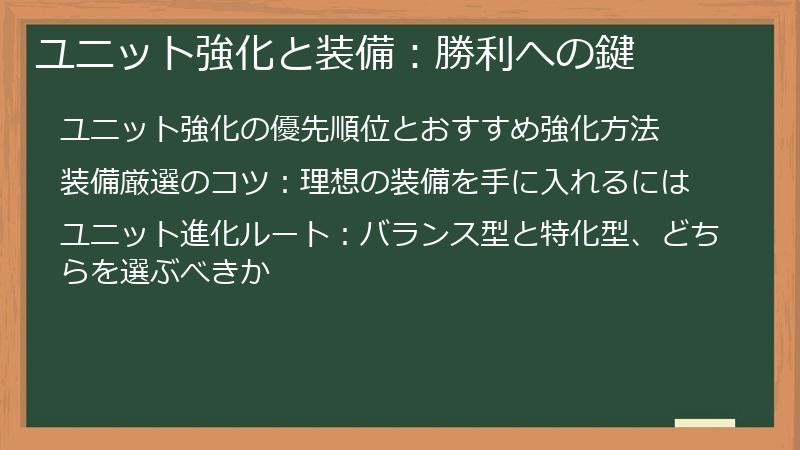 ユニット強化と装備：勝利への鍵

ユニット強化の優先順位とおすすめ強化方法

装備厳選のコツ：理想の装備を手に入れるには

ユニット進化ルート：バランス型と特化型、どちらを選ぶべきか